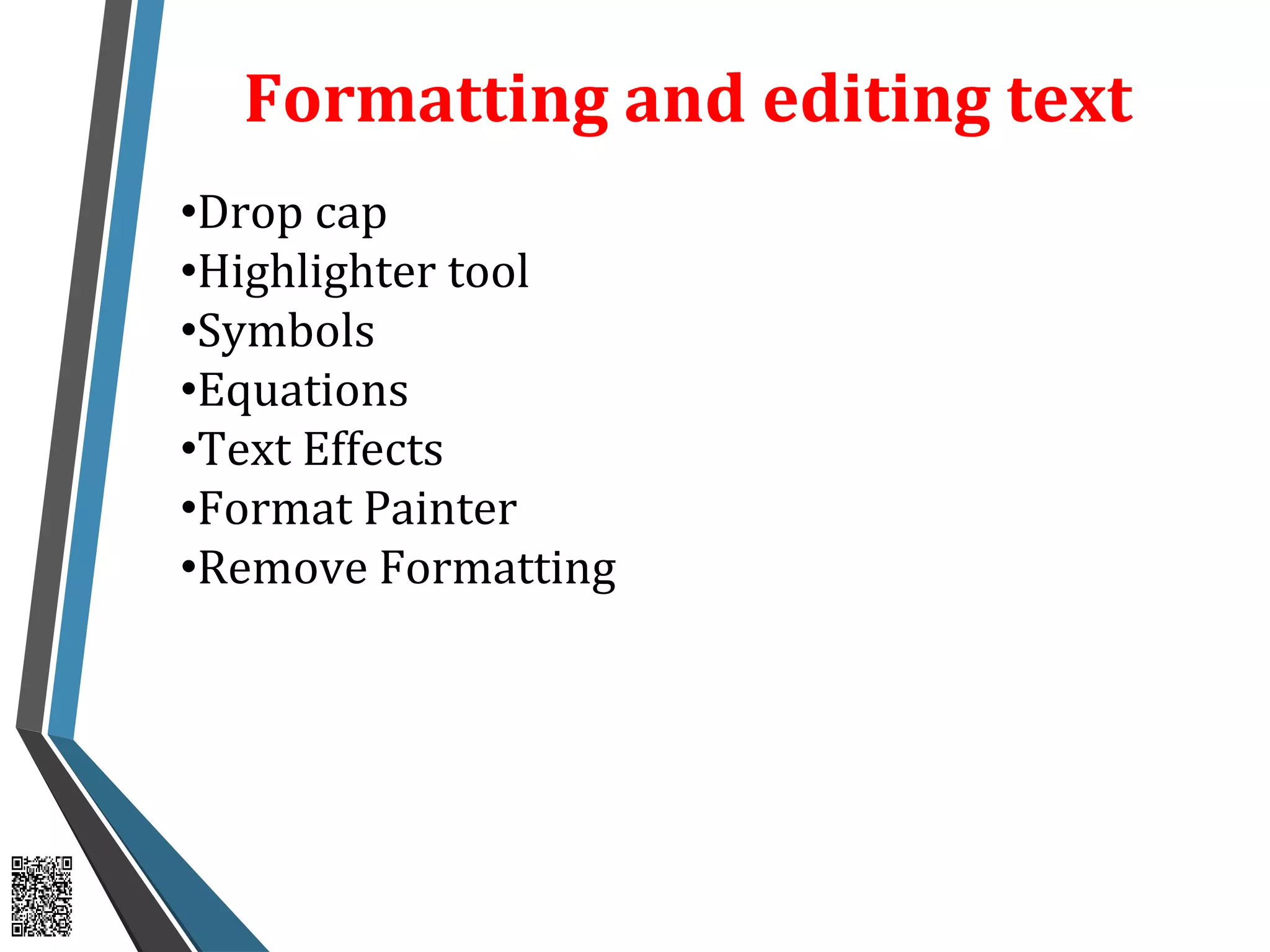 Formatting and editing text

•Drop cap
•Highlighter tool
•Symbols
•Equations
•Text Effects
•Format Painter
•Remove Formatting